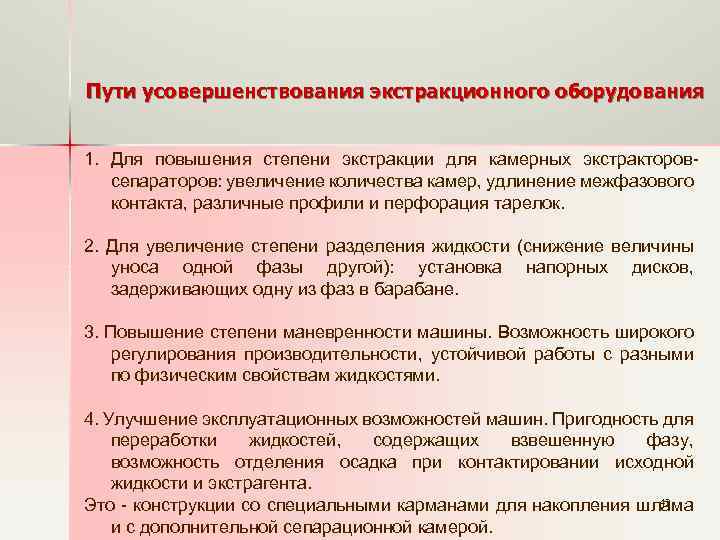 Пути усовершенствования экстракционного оборудования

1. Для повышения степени экстракции для камерных экстракторов-сепараторов: увеличение количества камер, удлинение межфазового контакта, различные профили и перфорация тарелок.

2. Для увеличение степени разделения жидкости (снижение величины уноса одной фазы другой): установка напорных дисков, задерживающих одну из фаз в барабане.

3. Повышение степени маневренности машины. Возможность широкого регулирования производительности, устойчивой работы с разными по физическим свойствам жидкостями.

4. Улучшение эксплуатационных возможностей машин. Пригодность для переработки жидкостей, содержащих взвешенную фазу, возможность отделения осадка при контактировании исходной жидкости и экстрагента.
Это - конструкции со специальными карманами для накопления шлама и с дополнительной сепарационной камерой.